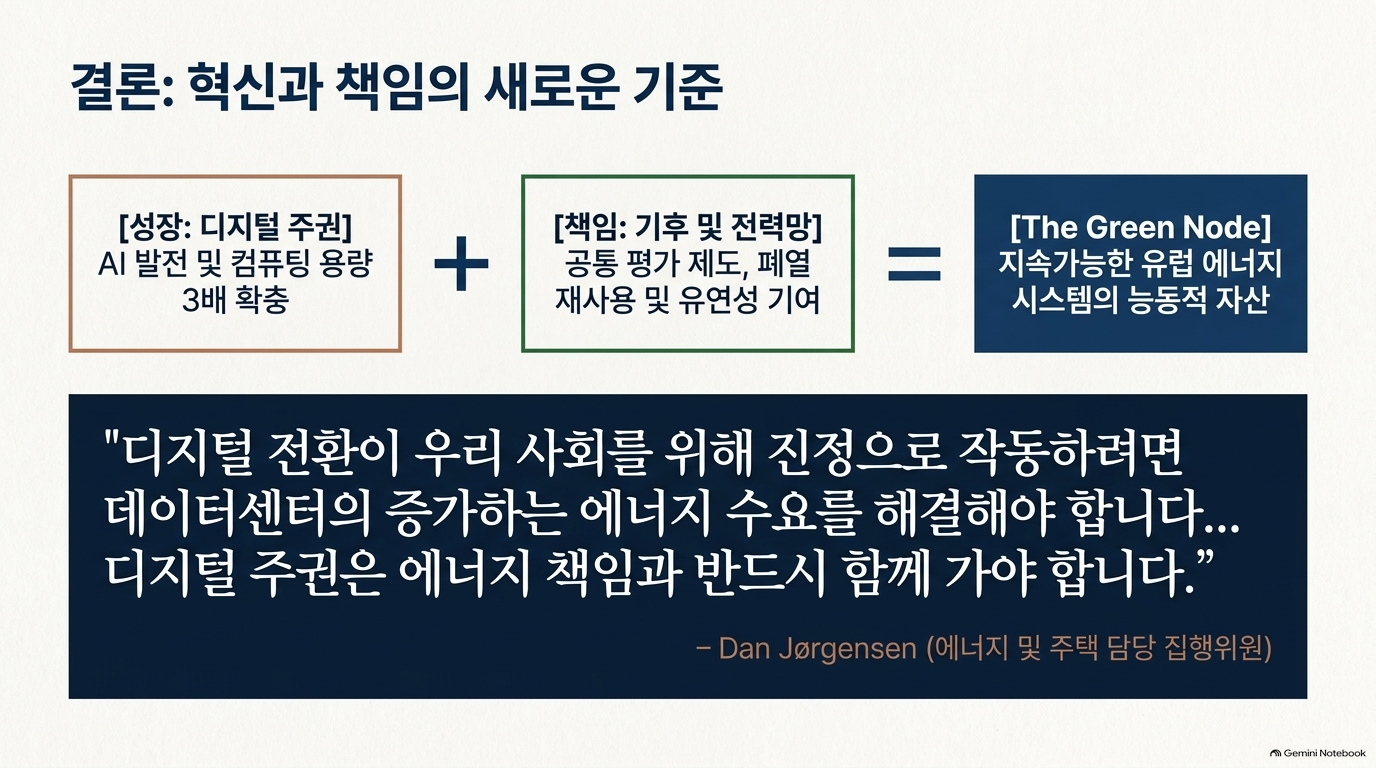 결론: 혁신과 책임의 새로운 기준

[성장: 디지털 주권]
AI 발전 및 컴퓨팅 용량
3배 확충

+

[책임: 기후 및 전력망]
공통 평가 제도, 폐열
재사용 및 유연성 기여

=

[The Green Node]
지속가능한 유럽 에너지
시스템의 능동적 자산

"디지털 전환이 우리 사회를 위해 진정으로 작동하려면 데이터센터의 증가하는 에너지 수요를 해결해야 합니다... 디지털 주권은 에너지 책임과 반드시 함께 가야 합니다."

- Dan Jørgensen (에너지 및 주택 담당 집행위원)

Gemini Notebook